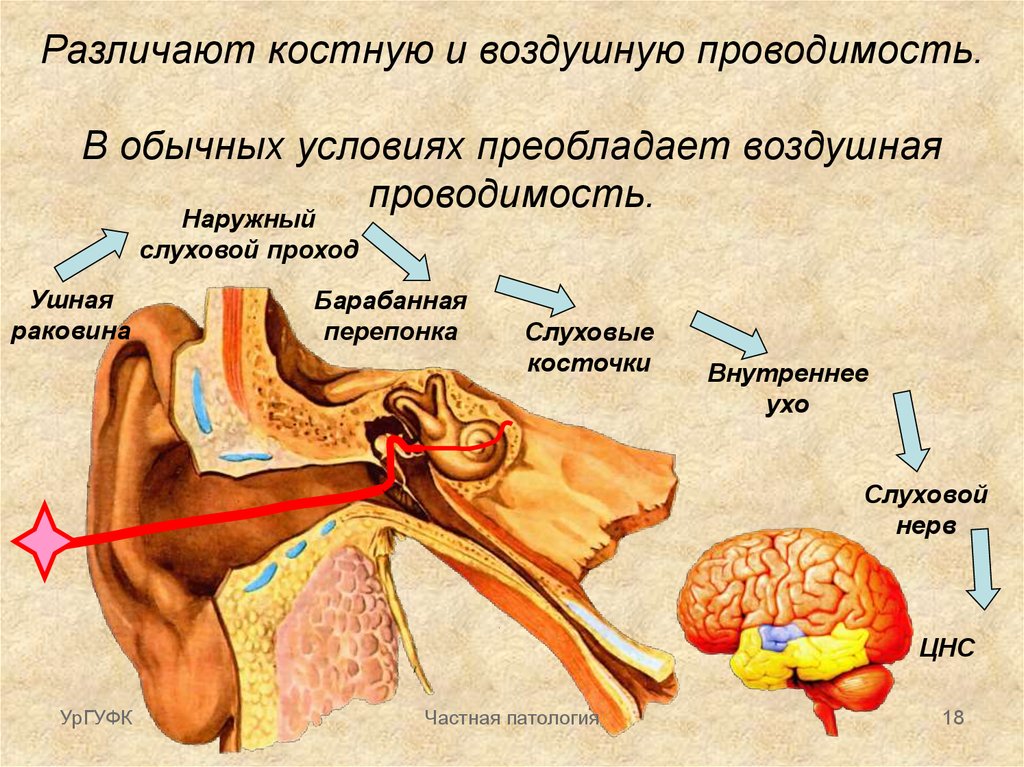 Различают костную и воздушную проводимость.

В обычных условиях преобладает воздушная проводимость.

Ушная раковина

Наружный слуховой проход

Барабанная перепонка

Слуховые косточки

Внутреннее ухо

Слуховой нерв

ЦНС

УрГУФК

Частная патология

18